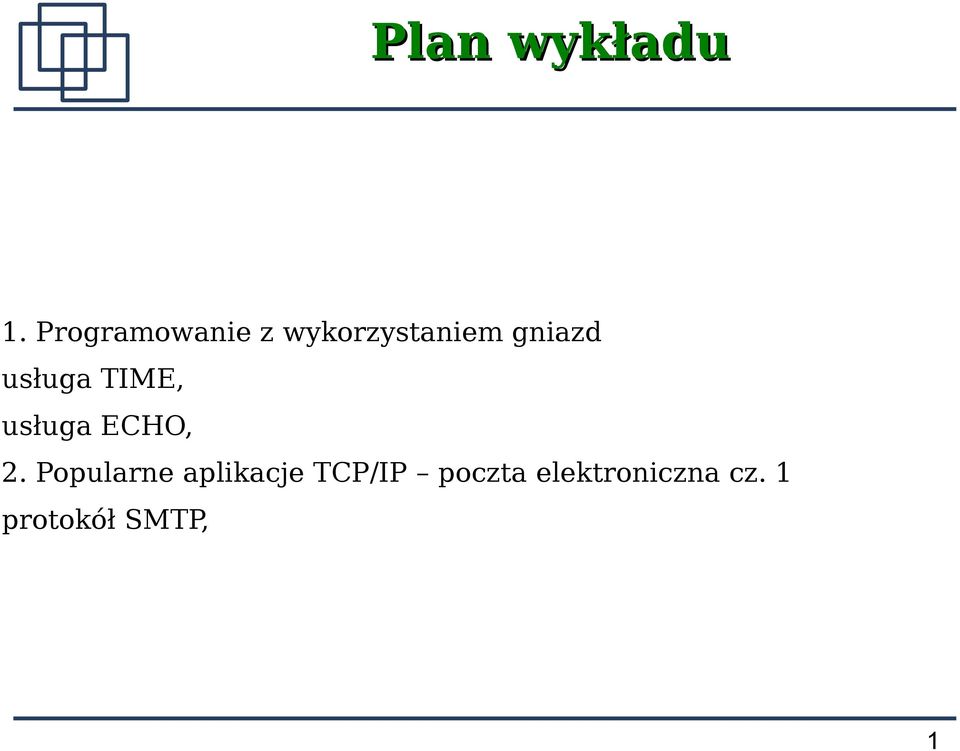 Plan wykładu

1. Programowanie z wykorzystaniem gniazd

usługa TIME,

usługa ECHO,

2. Popularne aplikacje TCP/IP – poczta elektroniczna cz. 1

protokół SMTP,

1